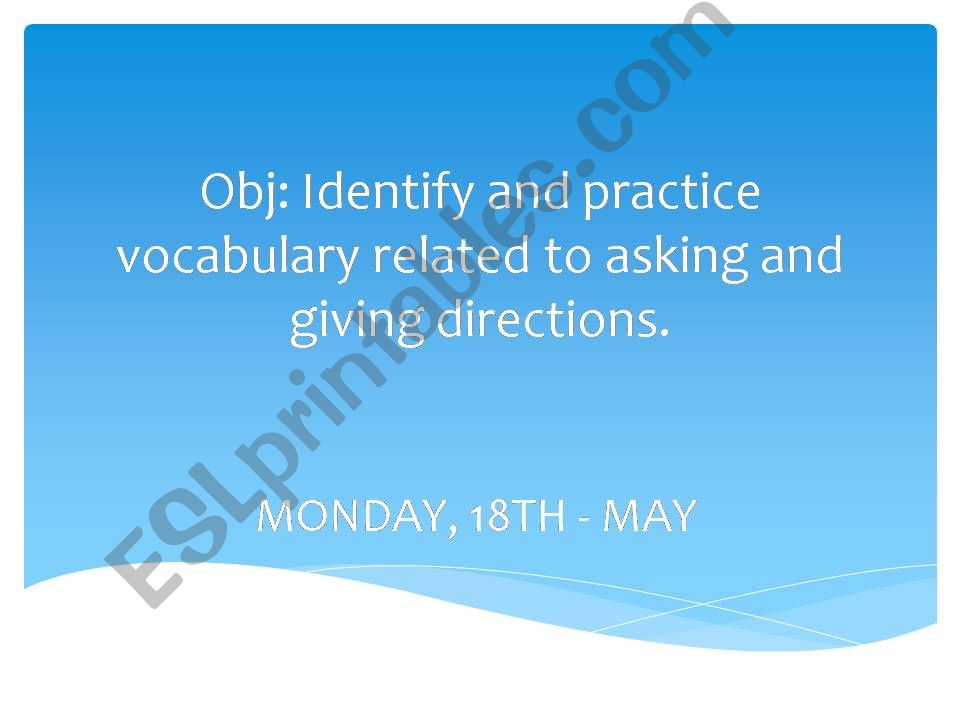 Obj: Identify and practice vocabulary related to asking and giving directions.

MONDAY, 18TH - MAY

ESLprintables.com